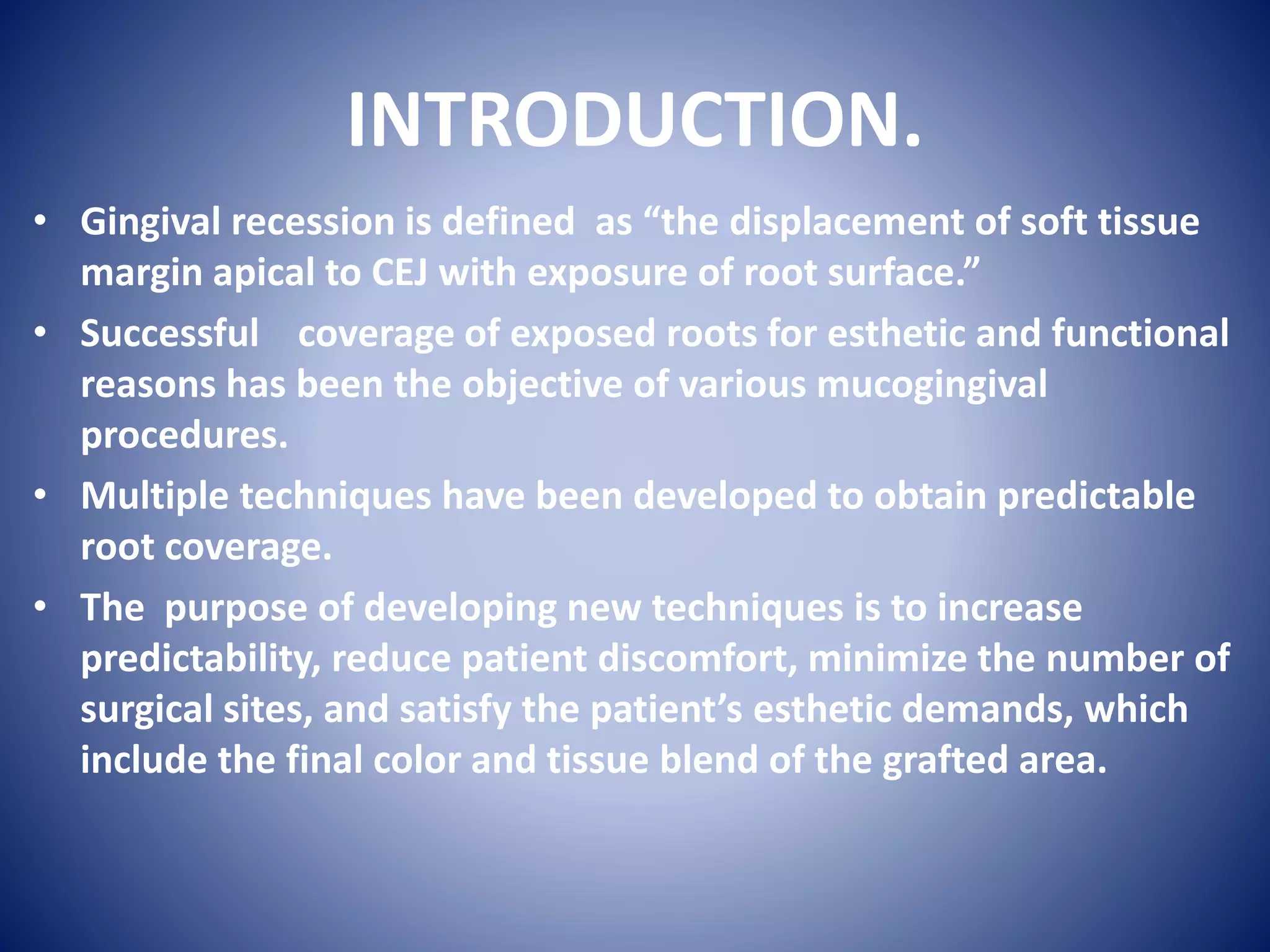 INTRODUCTION.

• Gingival recession is defined as “the displacement of soft tissue margin apical to CEJ with exposure of root surface.”

• Successful coverage of exposed roots for esthetic and functional reasons has been the objective of various mucogingival procedures.

• Multiple techniques have been developed to obtain predictable root coverage.

• The purpose of developing new techniques is to increase predictability, reduce patient discomfort, minimize the number of surgical sites, and satisfy the patient’s esthetic demands, which include the final color and tissue blend of the grafted area.